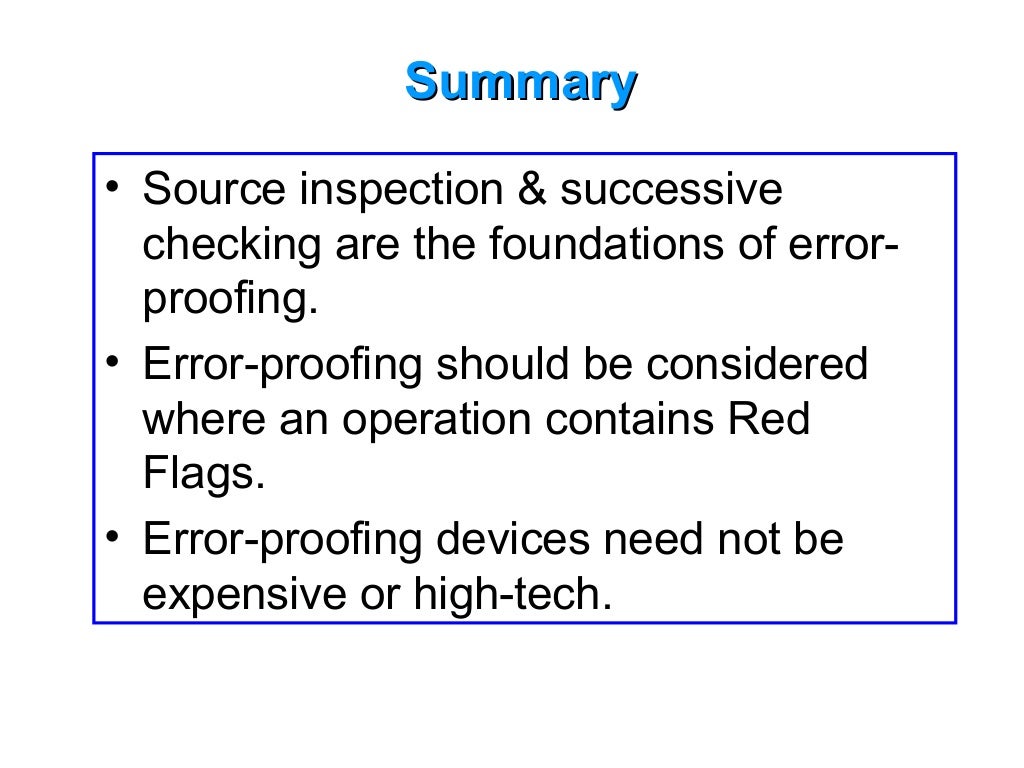 Summary

• Source inspection & successive checking are the foundations of error-proofing.
• Error-proofing should be considered where an operation contains Red Flags.
• Error-proofing devices need not be expensive or high-tech.